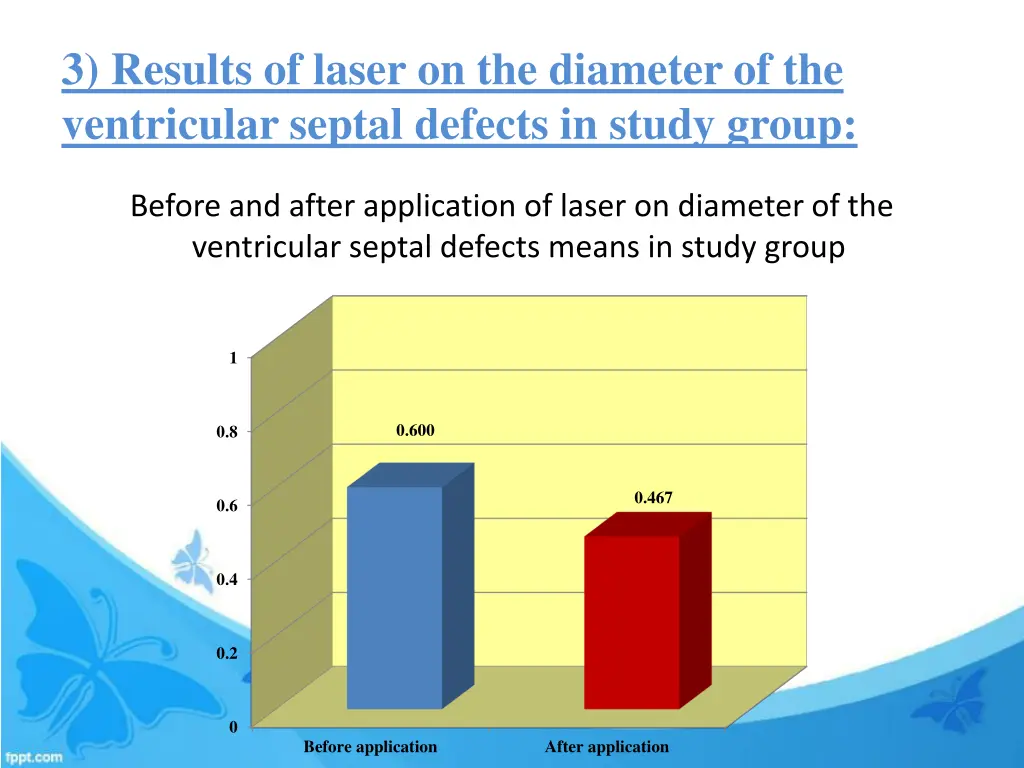 3) Results of laser on the diameter of the ventricular septal defects in study group:

Before and after application of laser on diameter of the ventricular septal defects means in study group

1
0.8
0.6
0.4
0.2
0

0.600
0.467

Before application
After application

fppt.com